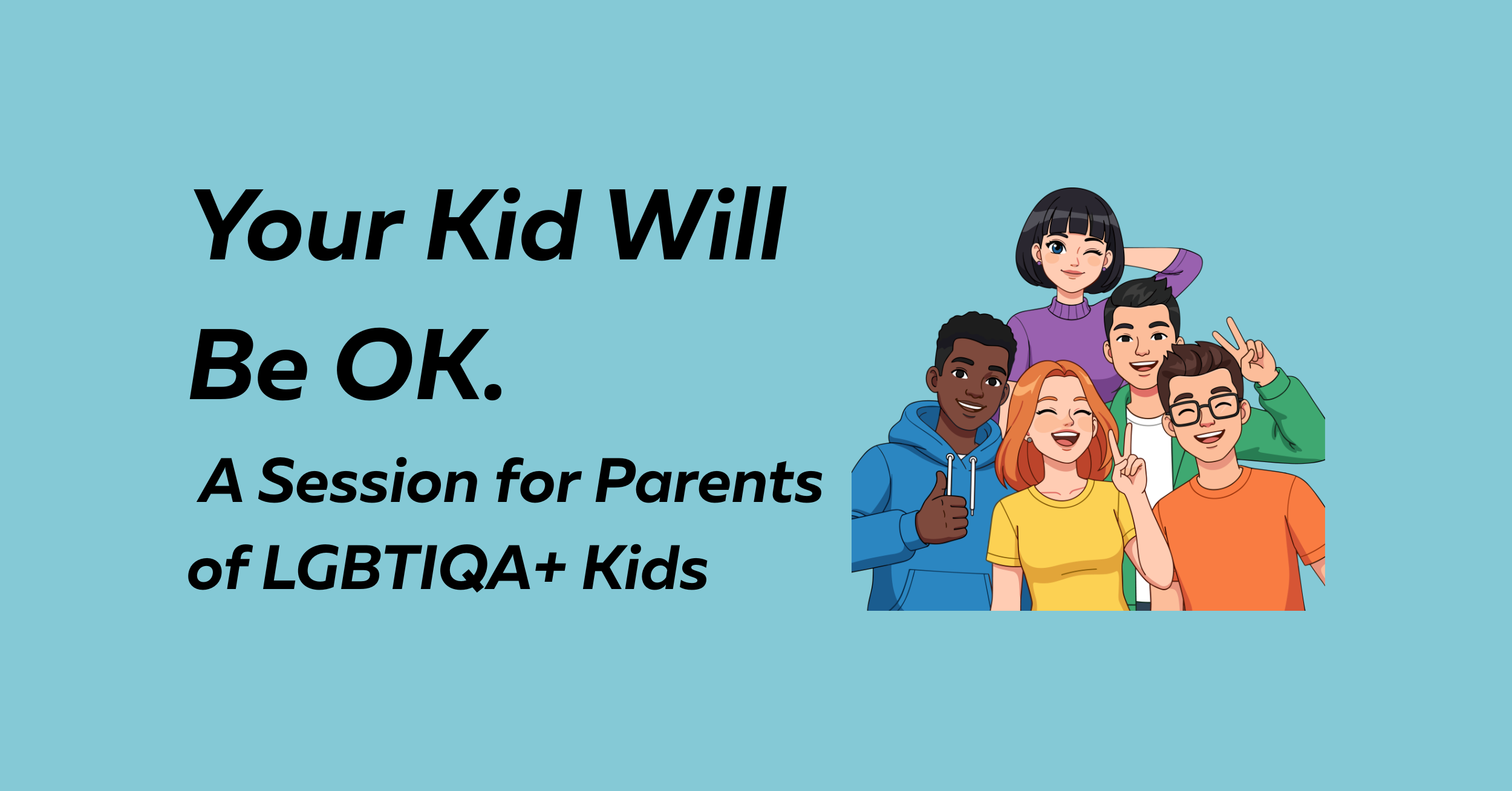 Your Kid Will Be OK.

A Session for Parents of LGBTIQA+ Kids